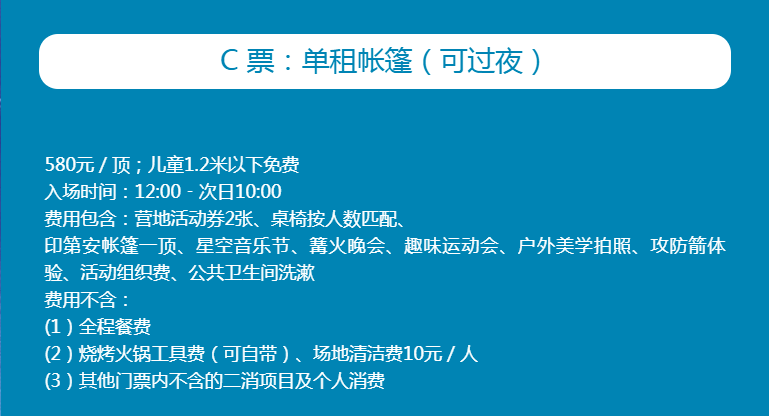 C 票：单租帐篷（可过夜）

580元 / 顶；儿童1.2米以下免费
入场时间：12:00 - 次日10:00
费用包含：营地活动券2张、桌椅按人数匹配、
印第安帐篷一顶、星空音乐节、篝火晚会、趣味运动会、户外美学拍照、攻防箭体验、活动组织费、公共卫生间洗漱
费用不含：
(1）全程餐费
(2）烧烤火锅工具费（可自带）、场地清洁费10元 / 人
(3）其他门票内不含的二消项目及个人消费